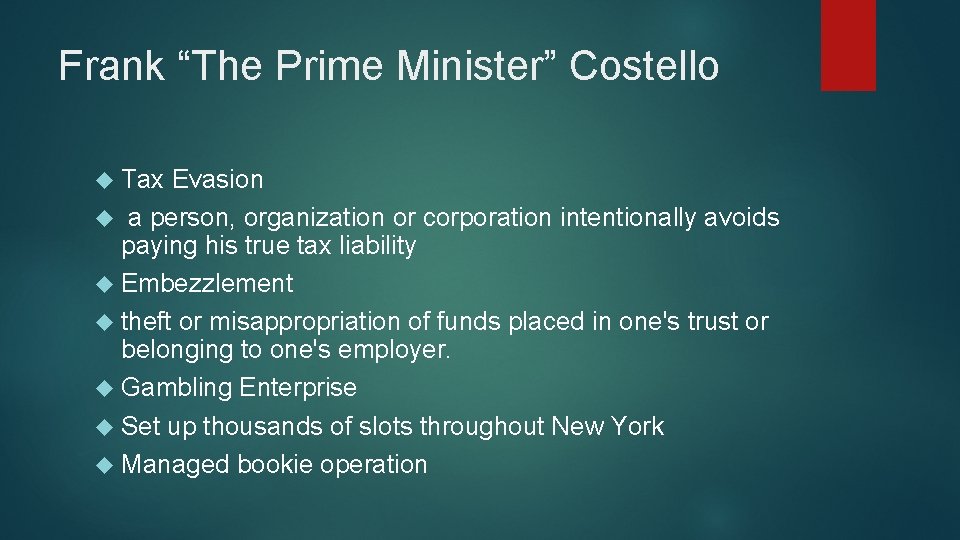 Frank “The Prime Minister” Costello

Tax Evasion

a person, organization or corporation intentionally avoids paying his true tax liability

Embezzlement

theft or misappropriation of funds placed in one's trust or belonging to one's employer.

Gambling Enterprise

Set up thousands of slots throughout New York

Managed bookie operation